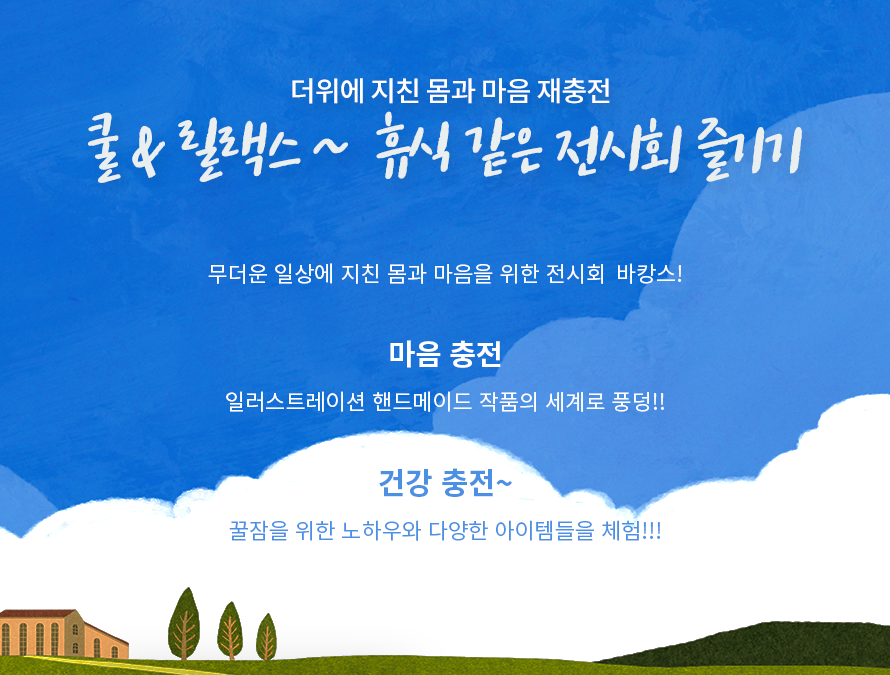 더위에 지친 몸과 마음 재충전

쿨 & 릴랙스 ~ 휴식 같은 전시회 즐기기

무더운 일상에 지친 몸과 마음을 위한 전시회 바캉스!

마음 충전

일러스트레이션 핸드메이드 작품의 세계로 풍덩!!

건강 충전~

꿀잠을 위한 노하우와 다양한 아이템들을 체험!!!